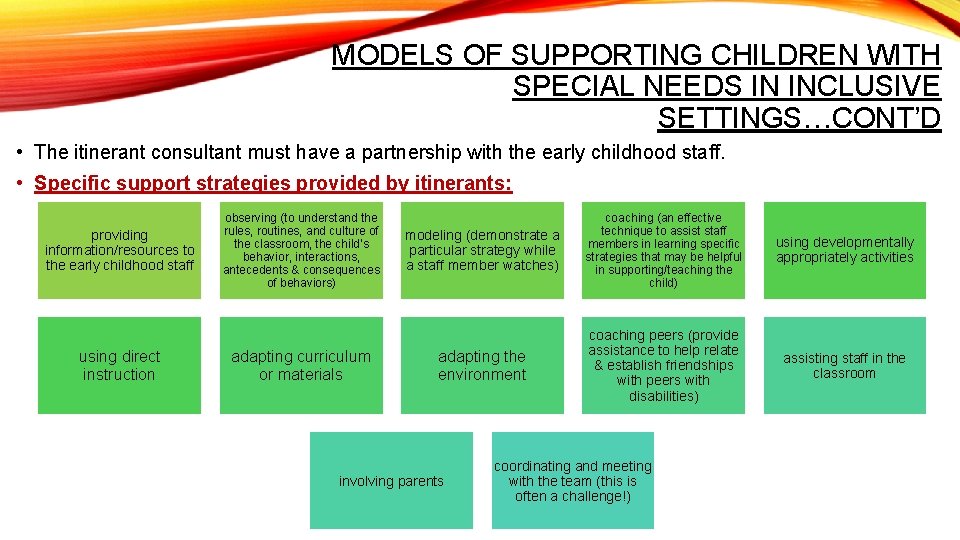 MODELS OF SUPPORTING CHILDREN WITH SPECIAL NEEDS IN INCLUSIVE SETTINGS…CONT'D

• The itinerant consultant must have a partnership with the early childhood staff.

• Specific support strategies provided by itinerants:

providing information/resources to the early childhood staff

observing (to understand the rules, routines, and culture of the classroom, the child's behavior, interactions, antecedents & consequences of behaviors)

modeling (demonstrate a particular strategy while a staff member watches)

coaching (an effective technique to assist staff members in learning specific strategies that may be helpful in supporting/teaching the child)

using developmentally appropriately activities

using direct instruction

adapting curriculum or materials

adapting the environment

coaching peers (provide assistance to help relate & establish friendships with peers with disabilities)

assisting staff in the classroom

involving parents

coordinating and meeting with the team (this is often a challenge!)